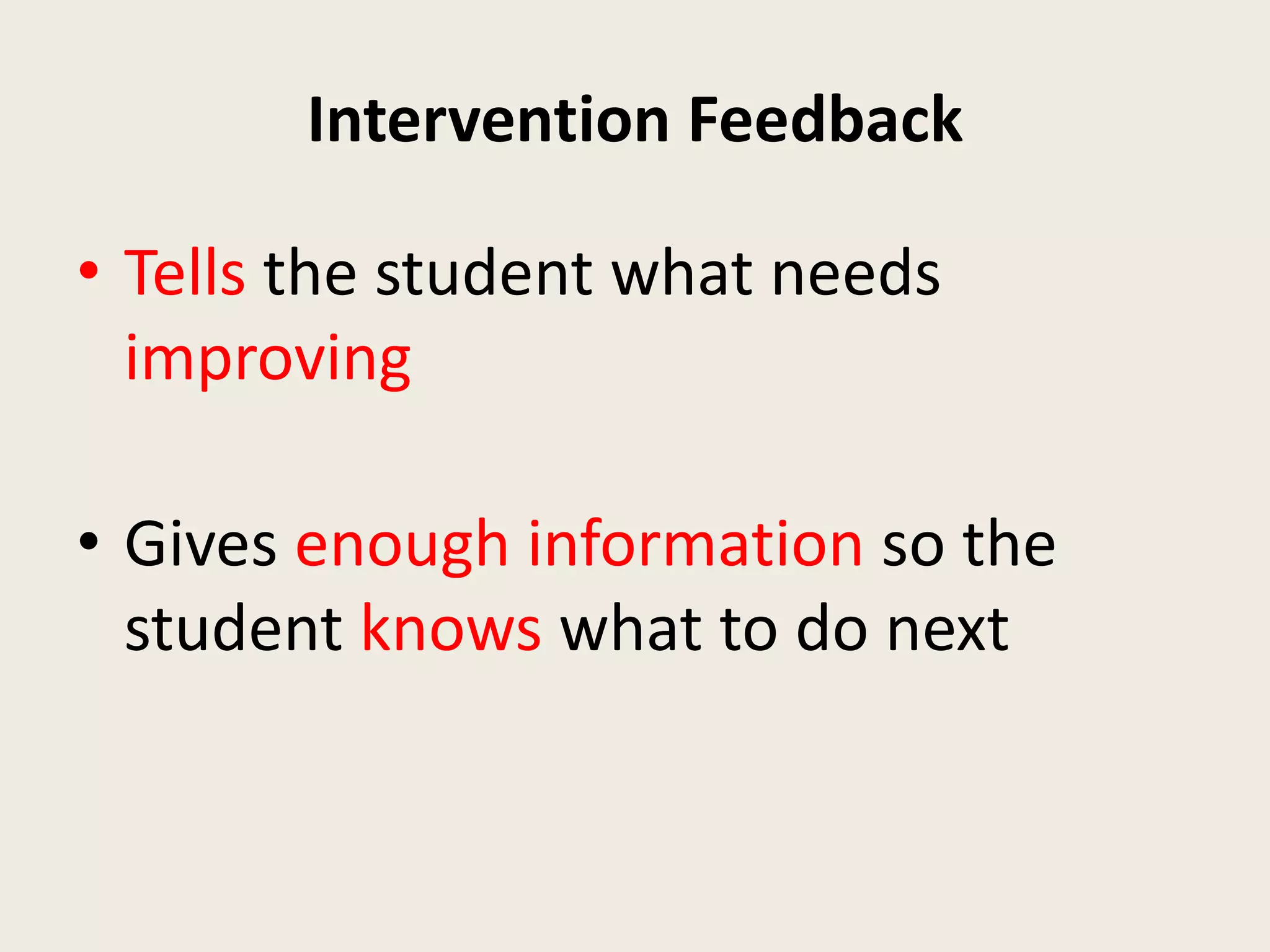 Intervention Feedback

• Tells the student what needs improving

• Gives enough information so the student knows what to do next